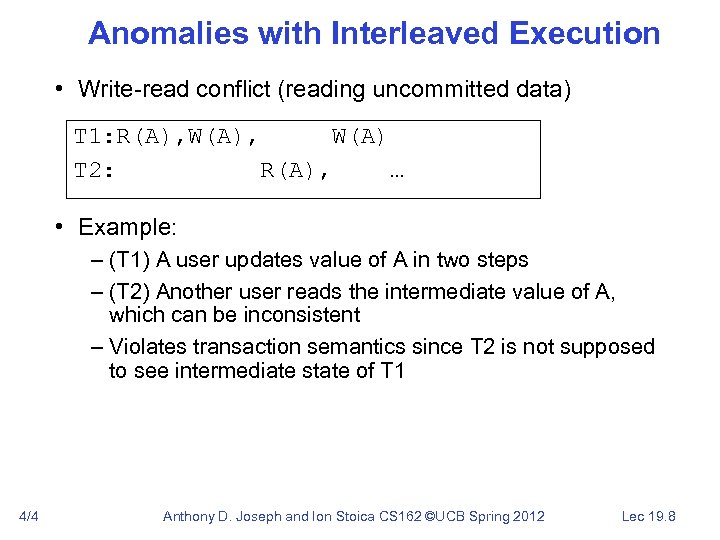 Anomalies with Interleaved Execution

• Write-read conflict (reading uncommitted data)

T1:R(A),W(A),      W(A)
T2:            R(A),    …

• Example:
– (T1) A user updates value of A in two steps
– (T2) Another user reads the intermediate value of A, which can be inconsistent
– Violates transaction semantics since T2 is not supposed to see intermediate state of T1

4/4 Anthony D. Joseph and Ion Stoica CS162 ©UCB Spring 2012 Lec 19.8